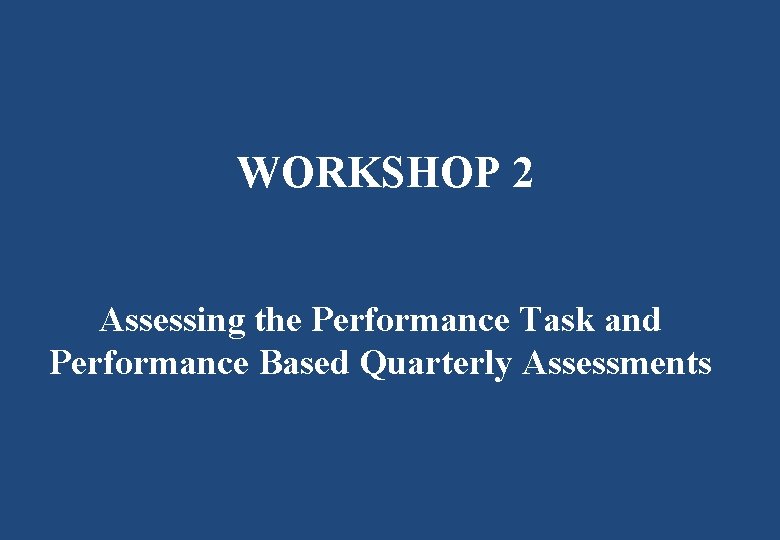 WORKSHOP 2

Assessing the Performance Task and Performance Based Quarterly Assessments